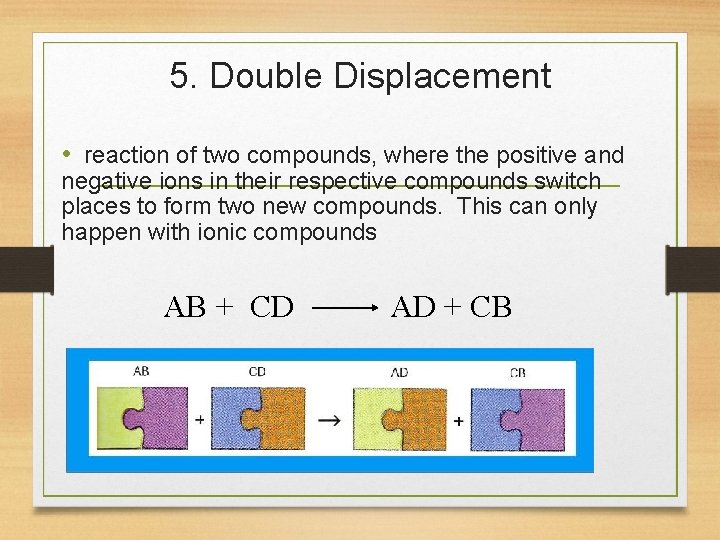 5. Double Displacement

• reaction of two compounds, where the positive and negative ions in their respective compounds switch places to form two new compounds. This can only happen with ionic compounds

$AB + CD \longrightarrow AD + CB$

AB + CD → AD + CB